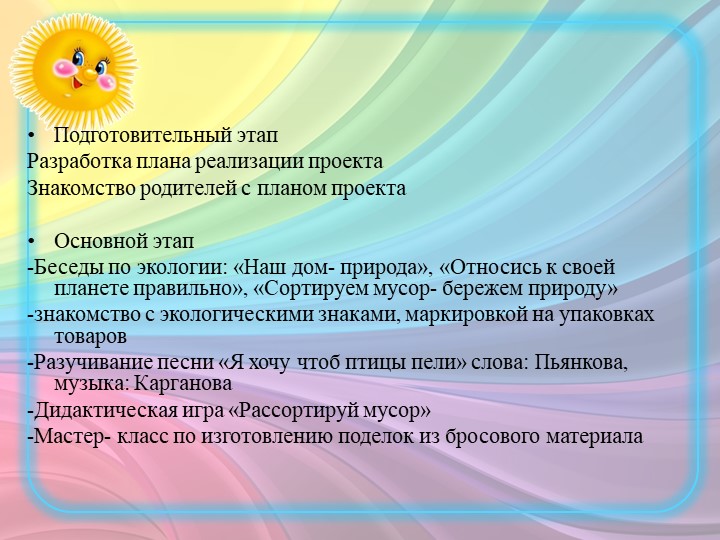 • Подготовительный этап
Разработка плана реализации проекта
Знакомство родителей с планом проекта

• Основной этап
-Беседы по экологии: «Наш дом- природа», «Относись к своей планете правильно», «Сортируем мусор- бережем природу»
-знакомство с экологическими знаками, маркировкой на упаковках товаров
-Разучивание песни «Я хочу чтоб птицы пели» слова: Пьянкова, музыка: Карганова
-Дидактическая игра «Рассортируй мусор»
-Мастер- класс по изготовлению поделок из бросового материала